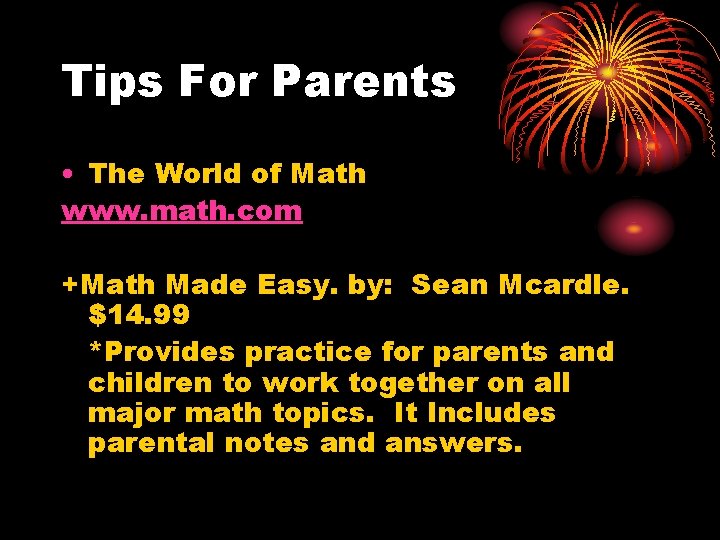 Tips For Parents

• The World of Math

www.math.com

+Math Made Easy. by: Sean Mcardle. $14.99

*Provides practice for parents and children to work together on all major math topics. It Includes parental notes and answers.